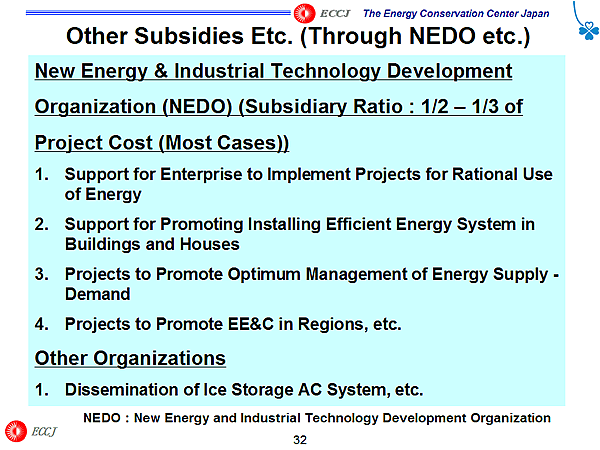 ECCJ The Energy Conservation Center Japan

Other Subsidies Etc. (Through NEDO etc.)

New Energy & Industrial Technology Development Organization (NEDO) (Subsidiary Ratio : 1/2 – 1/3 of Project Cost (Most Cases))

1. Support for Enterprise to Implement Projects for Rational Use of Energy

2. Support for Promoting Installing Efficient Energy System in Buildings and Houses

3. Projects to Promote Optimum Management of Energy Supply - Demand

4. Projects to Promote EE&C in Regions, etc.

Other Organizations

1. Dissemination of Ice Storage AC System, etc.

NEDO : New Energy and Industrial Technology Development Organization

ECCJ

32